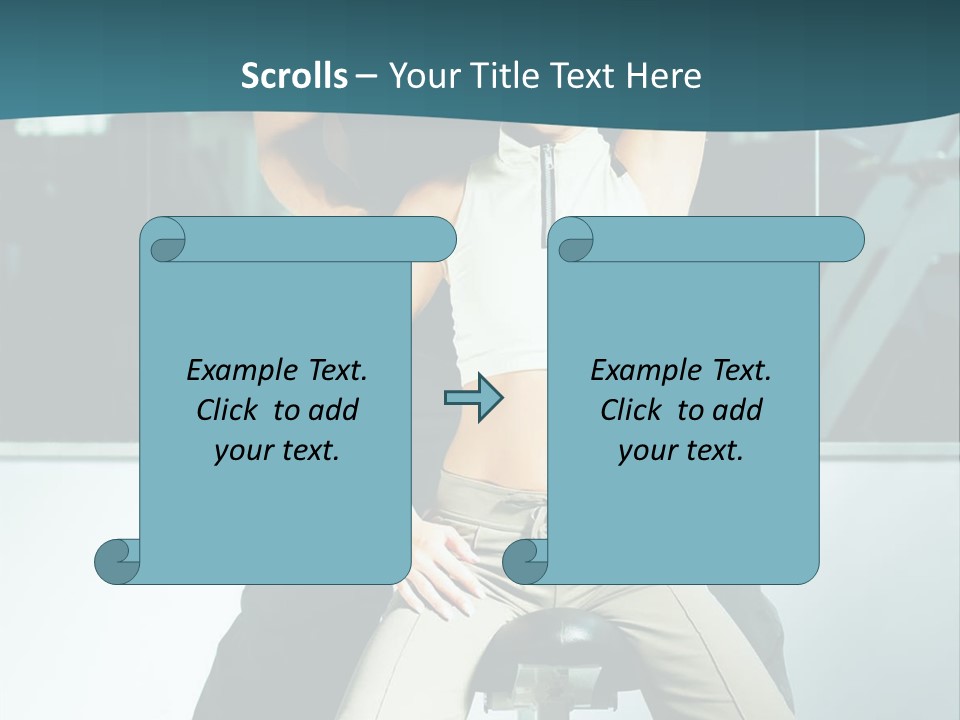 Scrolls – Your Title Text Here

Example Text. Click to add your text.

Example Text. Click to add your text.